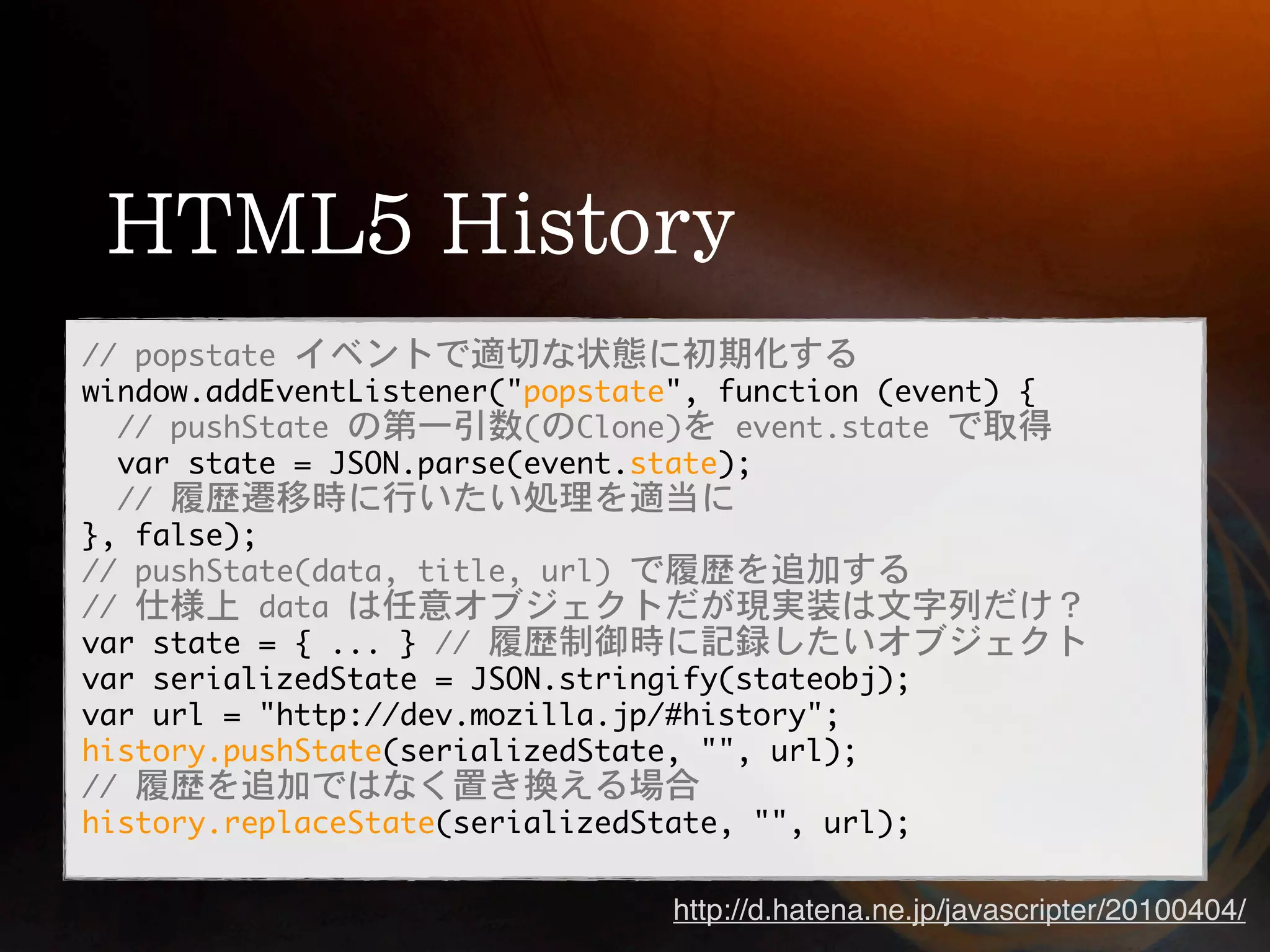 HTML5 History

// popstate イベントで適切な状態に初期化する
window.addEventListener("popstate", function (event) {
  // pushState の第一引数(のClone)を event.state で取得
  var state = JSON.parse(event.state);
  // 履歴遷移時に行いたい処理を適当に
}, false);
// pushState(data, title, url) で履歴を追加する
// 仕様上 data は任意オブジェクトだが現実装は文字列だけ？
var state = { ... } // 履歴制御時に記録したいオブジェクト
var serializedState = JSON.stringify(stateobj);
var url = "http://dev.mozilla.jp/#history";
history.pushState(serializedState, "", url);
// 履歴を追加ではなく置き換える場合
history.replaceState(serializedState, "", url);

http://d.hatena.ne.jp/javascripter/20100404/